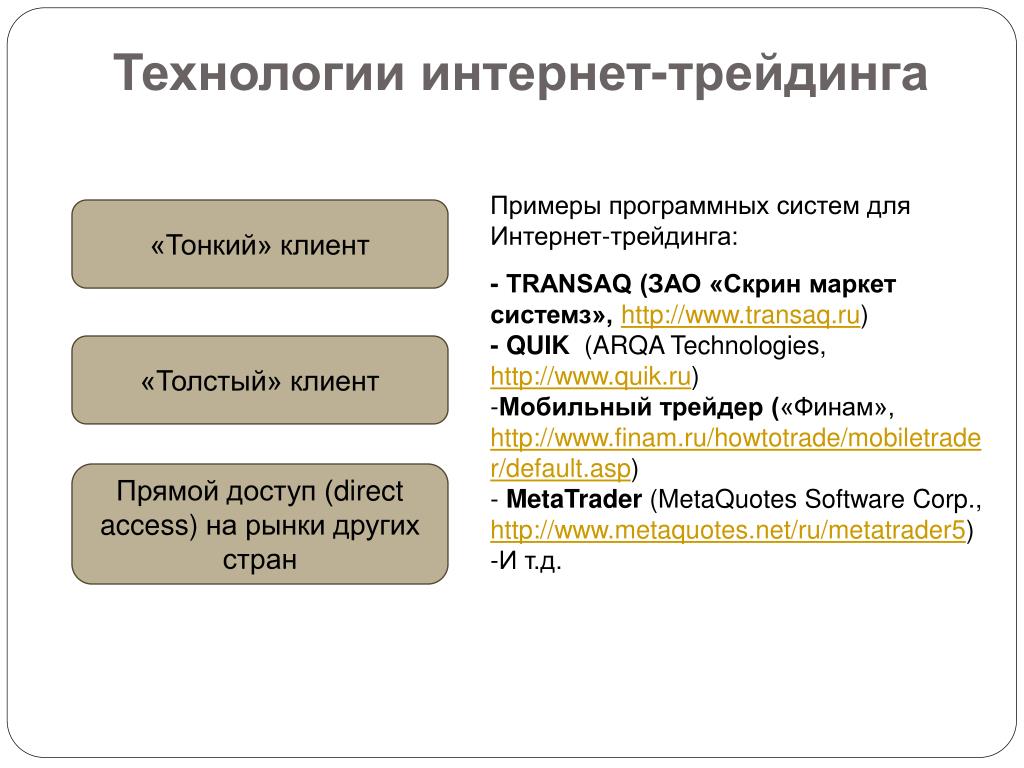 Технологии интернет-трейдинга

«Тонкий» клиент

«Толстый» клиент

Прямой доступ (direct access) на рынки других стран

Примеры программных систем для Интернет-трейдинга:

- TRANSAQ (ЗАО «Скрин маркет системз», http://www.transaq.ru)
- QUIK (ARQA Technologies, http://www.quik.ru)
-Мобильный трейдер («Финам», http://www.finam.ru/howtotrade/mobiletrader/default.asp)
- MetaTrader (MetaQuotes Software Corp., http://www.metaquotes.net/ru/metatrader5)
-И т.д.